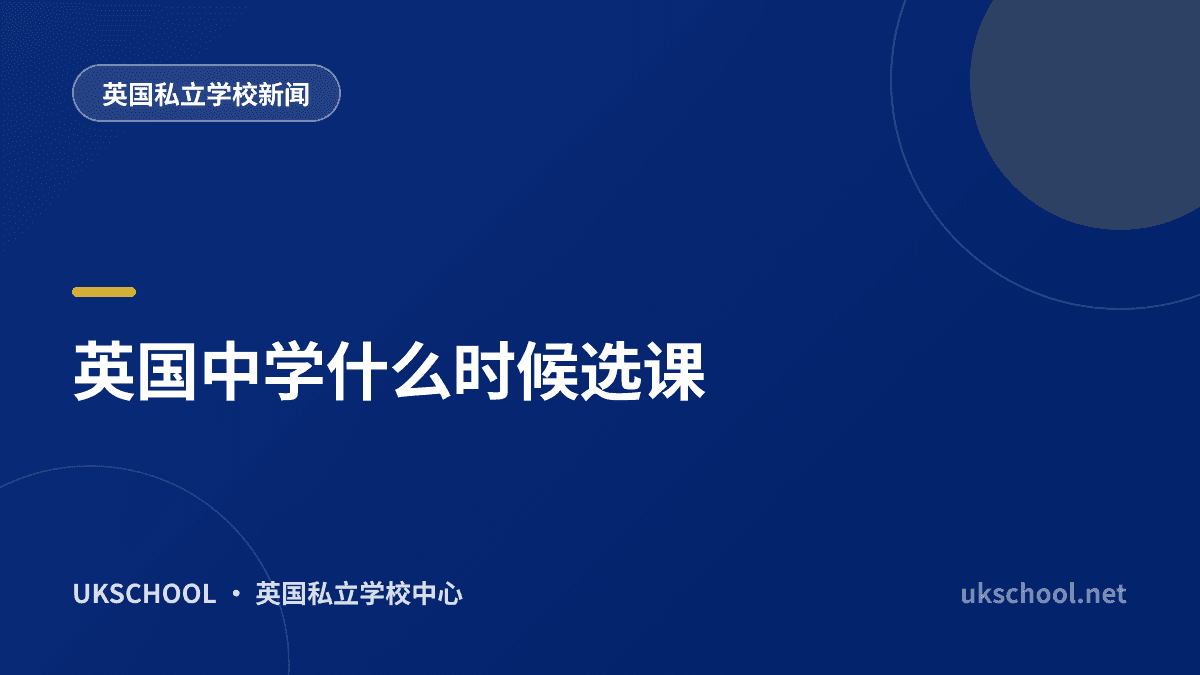 英国私立学校新闻

英国中学什么时候选课

UKSCHOOL · 英国私立学校中心

ukschool.net